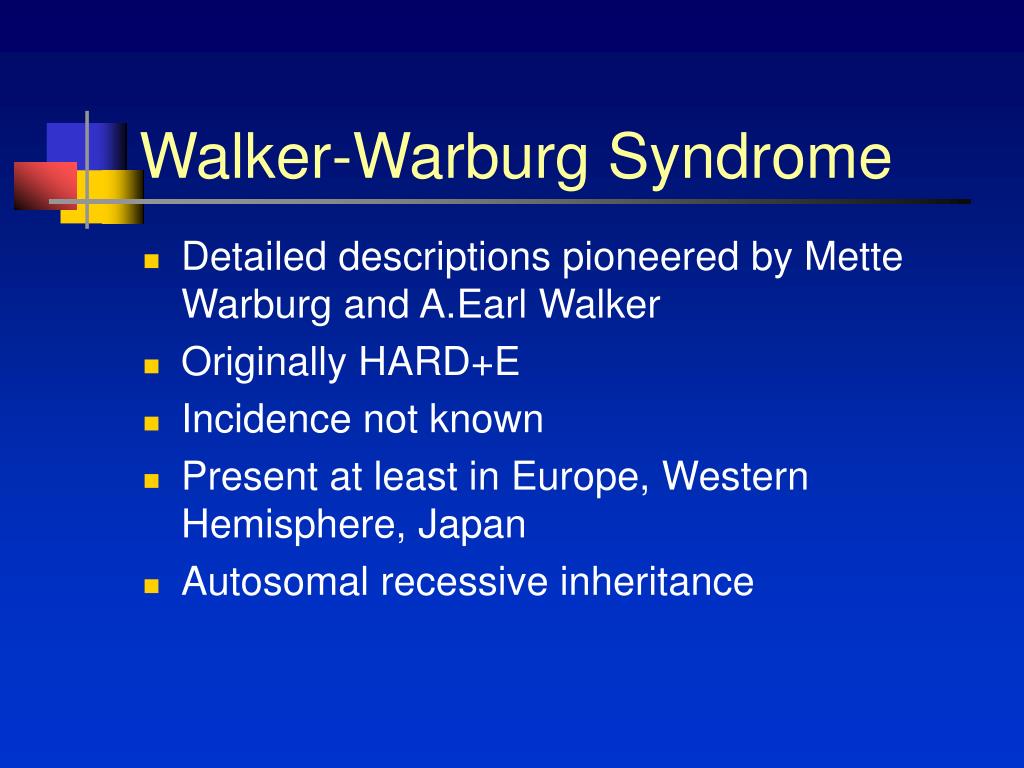 Walker-Warburg Syndrome

- Detailed descriptions pioneered by Mette Warburg and A.Earl Walker
- Originally HARD+E
- Incidence not known
- Present at least in Europe, Western Hemisphere, Japan
- Autosomal recessive inheritance